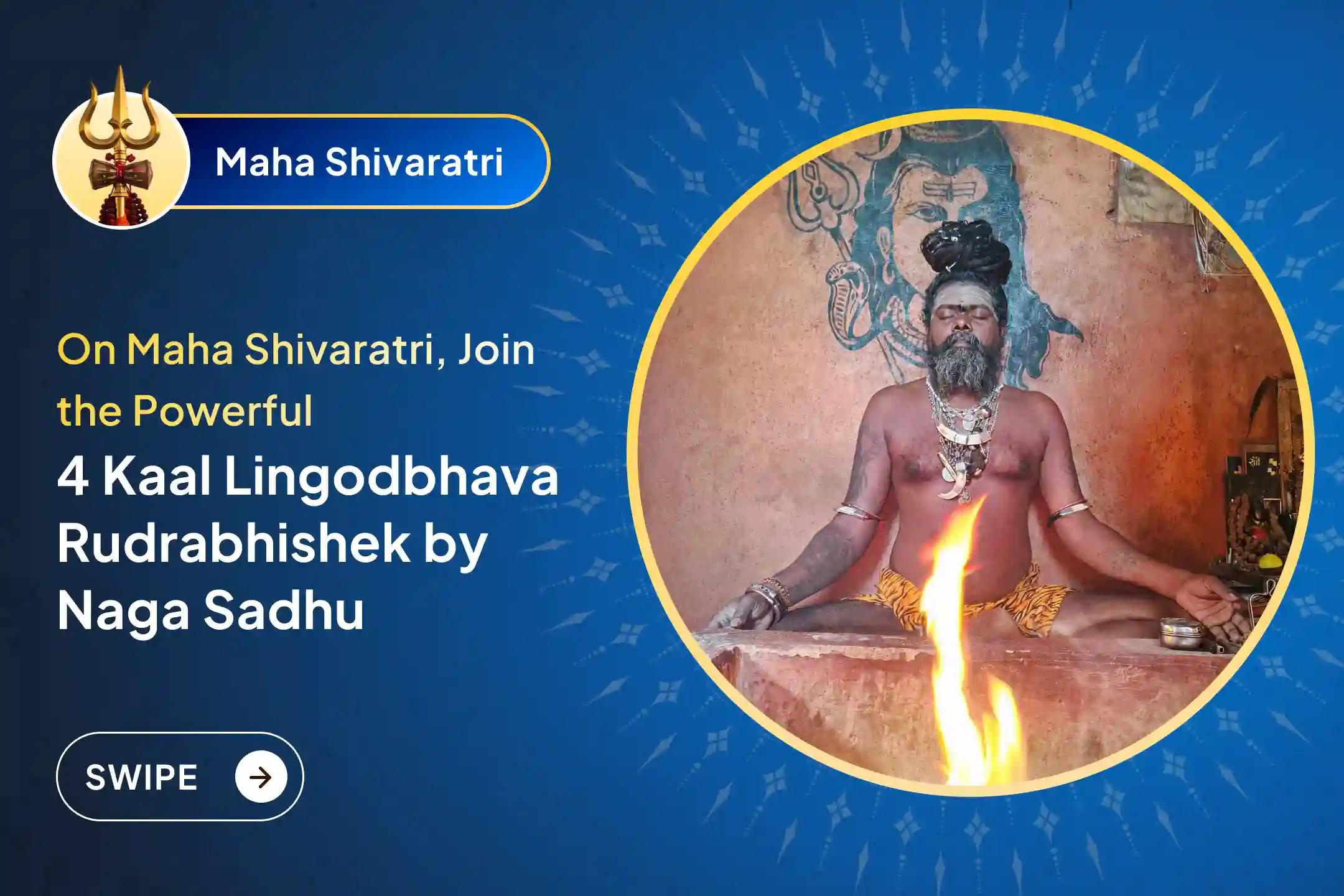 Maha Shivaratri

On Maha Shivaratri, Join the Powerful

4 Kaal Lingodbhava Rudrabhishek by Naga Sadhu

SWIPE